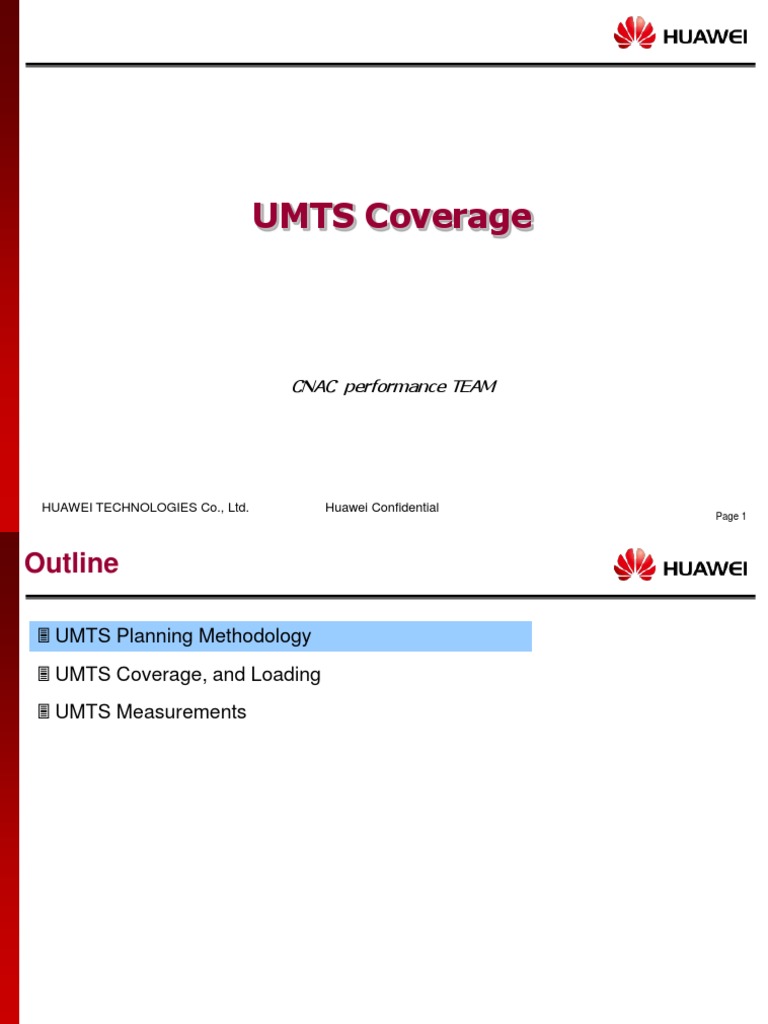 HUAWEI

UMTS Coverage

CNAC performance TEAM

HUAWEI TECHNOLOGIES Co., Ltd.

Huawei Confidential

Page 1

Outline

HUAWEI

UMTS Planning Methodology

UMTS Coverage, and Loading

UMTS Measurements